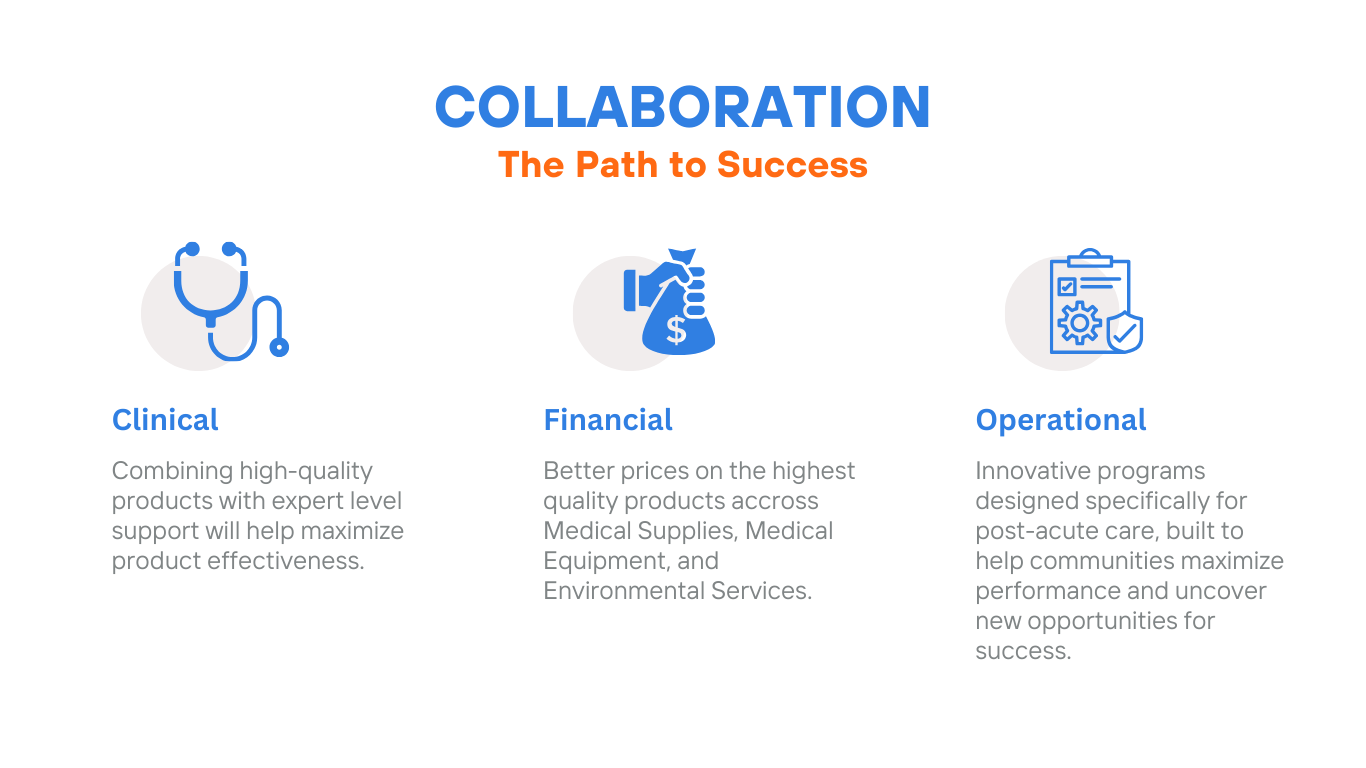 COLLABORATION
The Path to Success

$

Clinical

Combining high-quality products with expert level support will help maximize product effectiveness.

Financial

Better prices on the highest quality products accross Medical Supplies, Medical Equipment, and Environmental Services.

Operational

Innovative programs designed specifically for post-acute care, built to help communities maximize performance and uncover new opportunities for success.